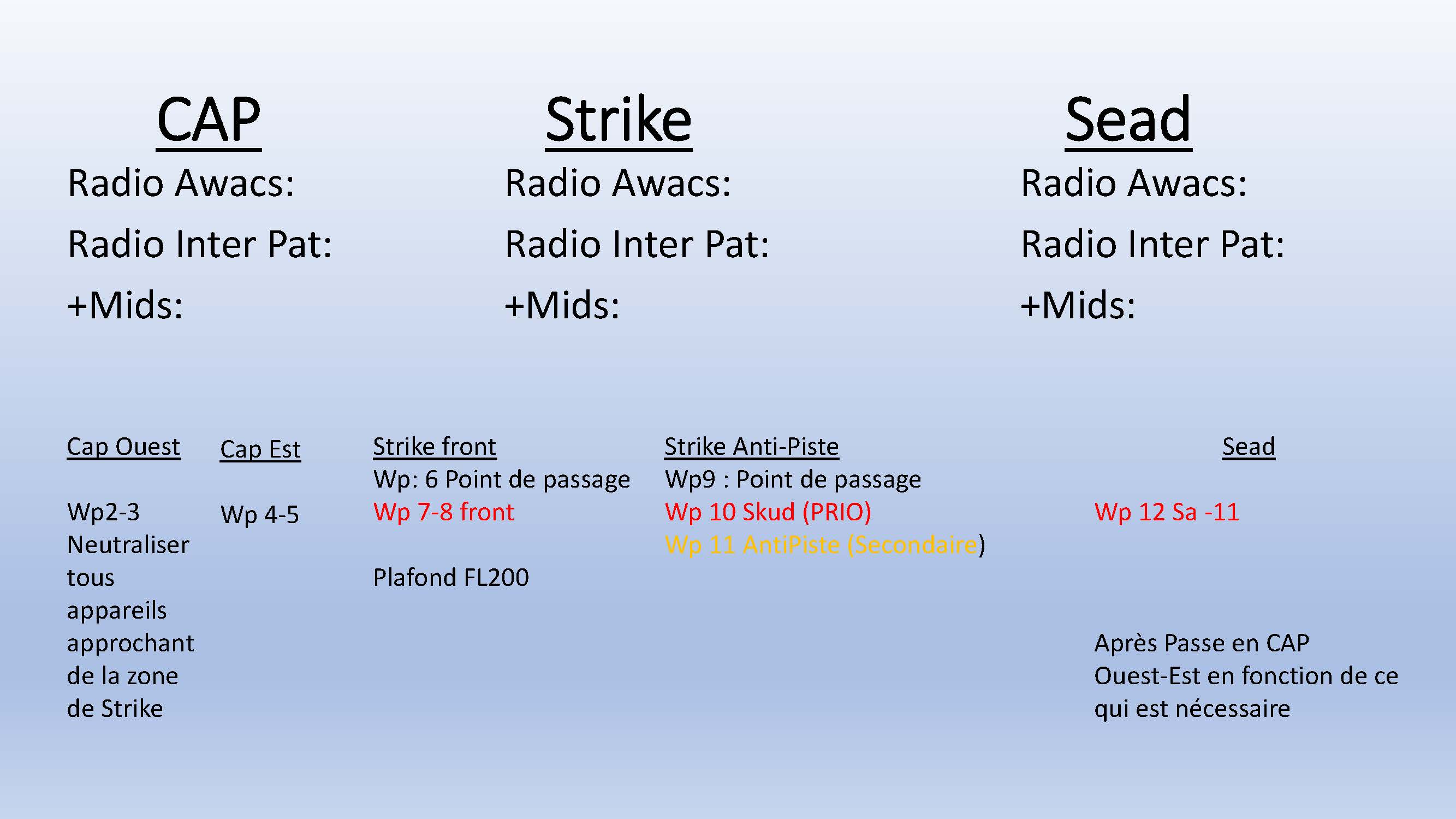 CAP

Radio Awacs:

Radio Inter Pat:

+Mids:

Strike

Radio Awacs:

Radio Inter Pat:

+Mids:

Sead

Radio Awacs:

Radio Inter Pat:

+Mids:

Cap Ouest

Wp2-3
Neutraliser tous appareils approchant de la zone de Strike

Cap Est

Wp 4-5

Strike front
Wp: 6 Point de passage
Wp 7-8 front

Plafond FL200

Strike Anti-Piste
Wp9 : Point de passage
Wp 10 Skud (PRIO)
Wp 11 AntiPiste (Secondaire)

Sead

Wp 12 Sa -11

Après Passe en CAP Ouest-Est en fonction de ce qui est nécessaire